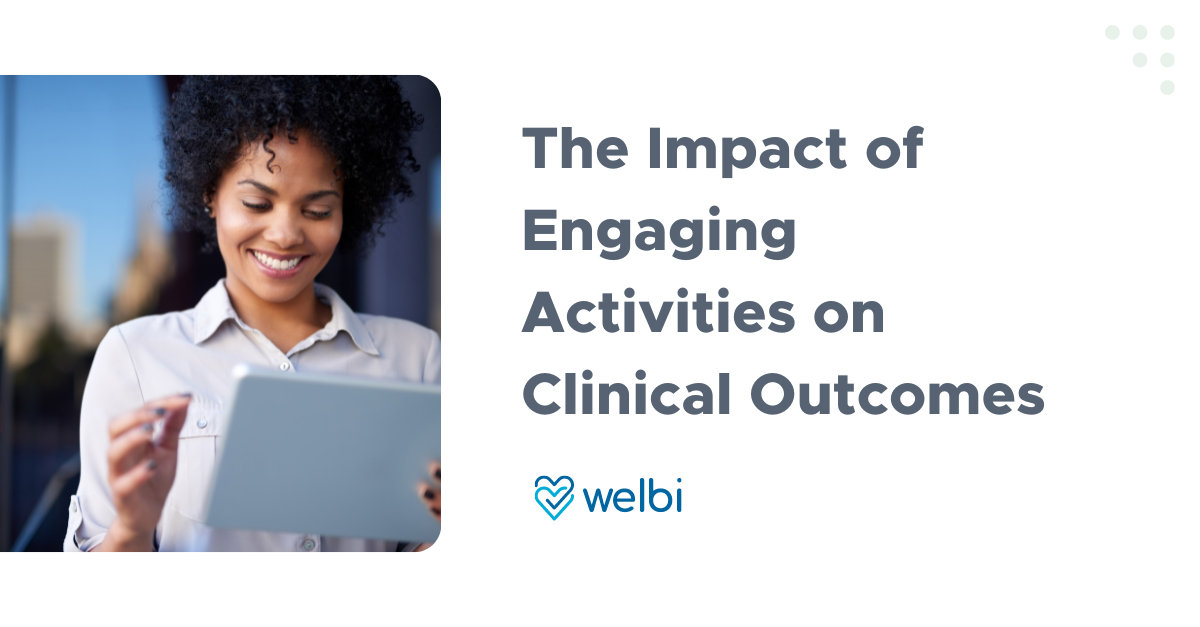 The Impact of Engaging Activities on Clinical Outcomes

welbi